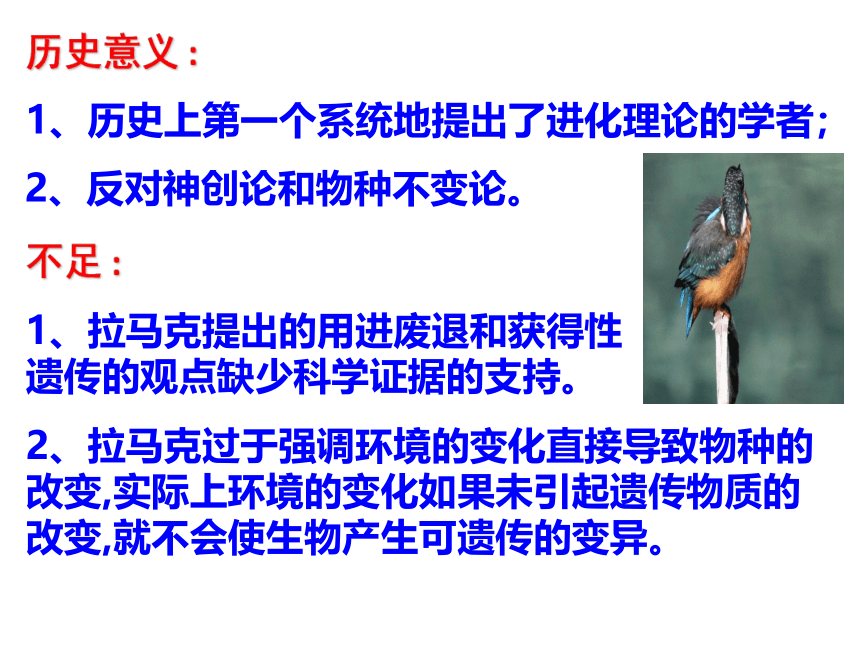 历史意义：

1、历史上第一个系统地提出了进化理论的学者；

2、反对神创论和物种不变论。

不足：

1、拉马克提出的用进废退和获得性遗传的观点缺少科学证据的支持。

2、拉马克过于强调环境的变化直接导致物种的改变,实际上环境的变化如果未引起遗传物质的改变,就不会使生物产生可遗传的变异。